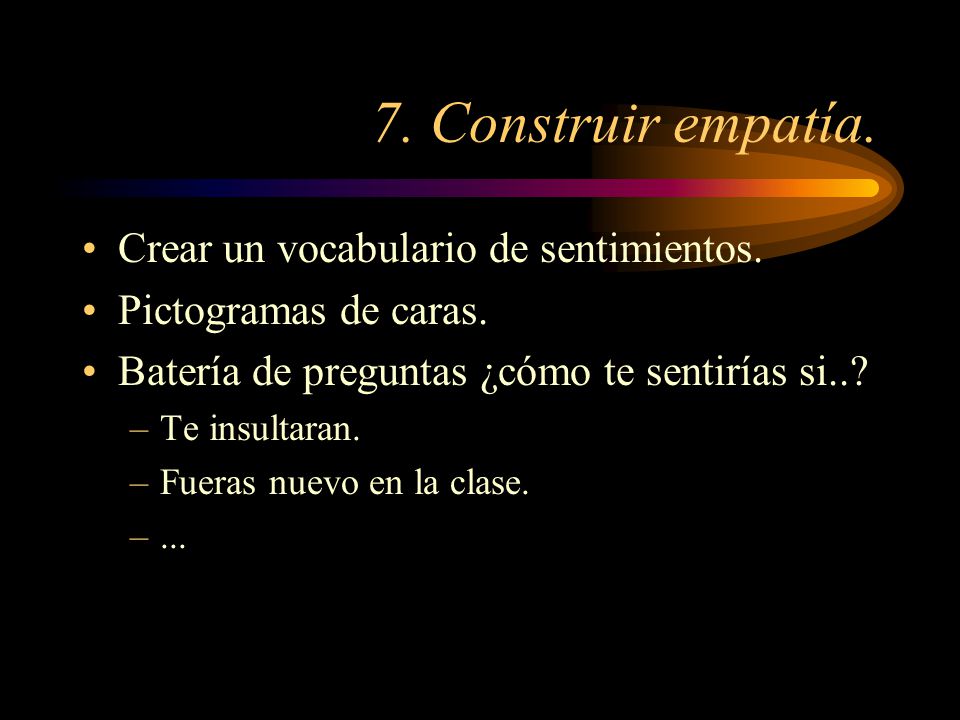 7. Construir empatía.

• Crear un vocabulario de sentimientos.
• Pictogramas de caras.
• Batería de preguntas ¿cómo te sentirías si..?
– Te insultaran.
– Fueras nuevo en la clase.
– ...